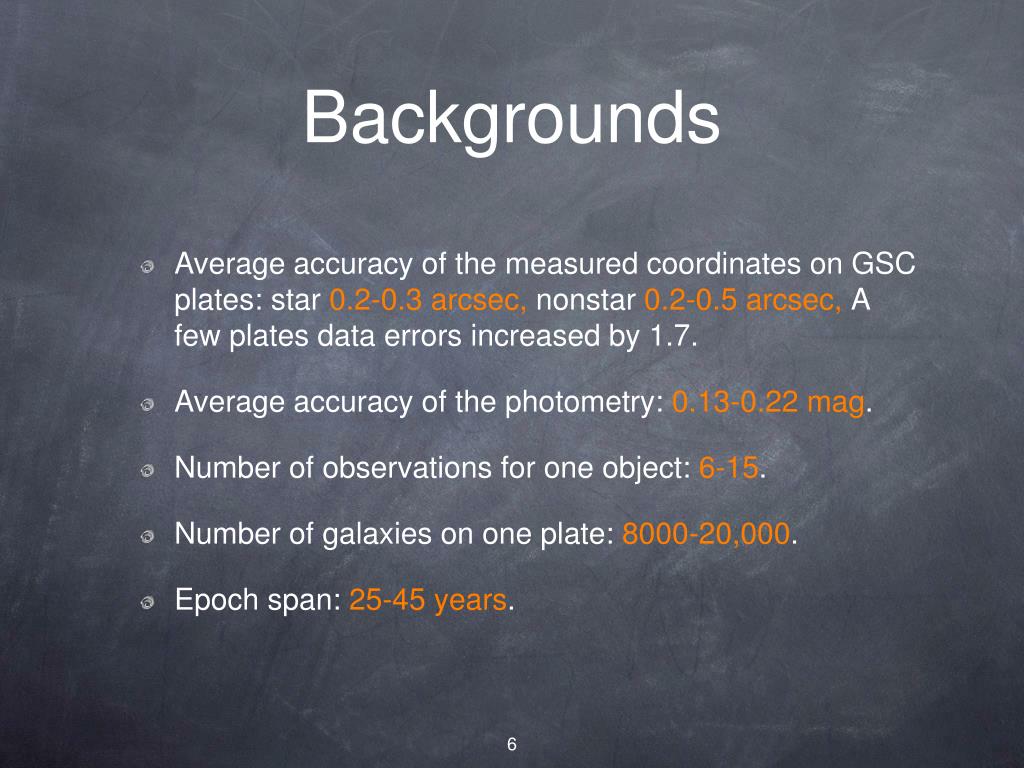 Backgrounds

Average accuracy of the measured coordinates on GSC plates: star 0.2-0.3 arcsec, nonstar 0.2-0.5 arcsec, A few plates data errors increased by 1.7.

Average accuracy of the photometry: 0.13-0.22 mag.

Number of observations for one object: 6-15.

Number of galaxies on one plate: 8000-20,000.

Epoch span: 25-45 years.

6